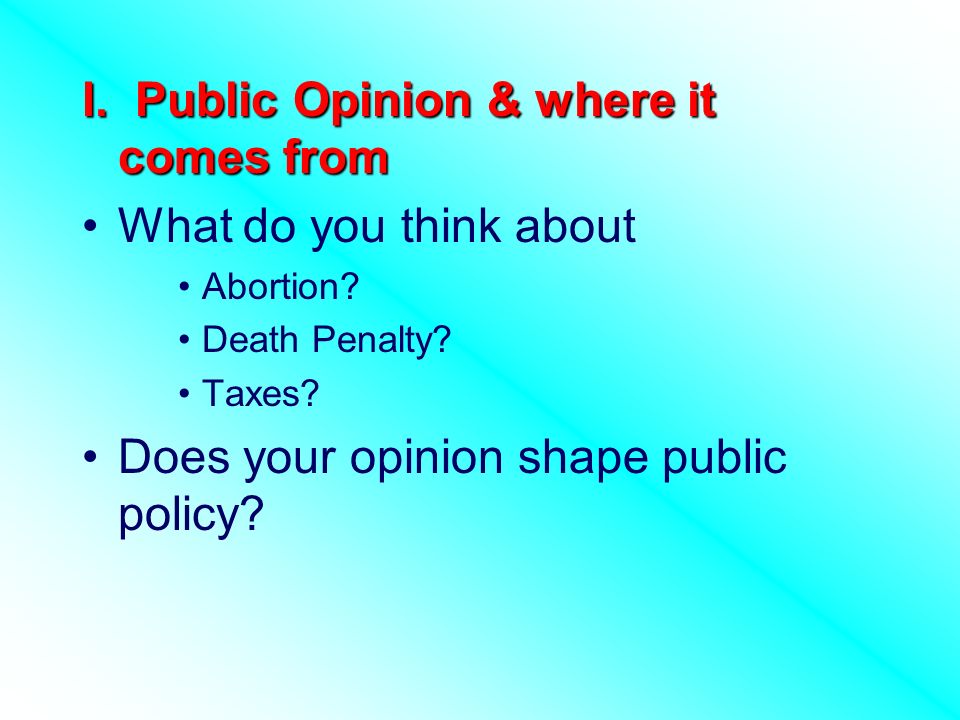 I. Public Opinion & where it comes from

• What do you think about

• Abortion?
• Death Penalty?
• Taxes?

• Does your opinion shape public policy?